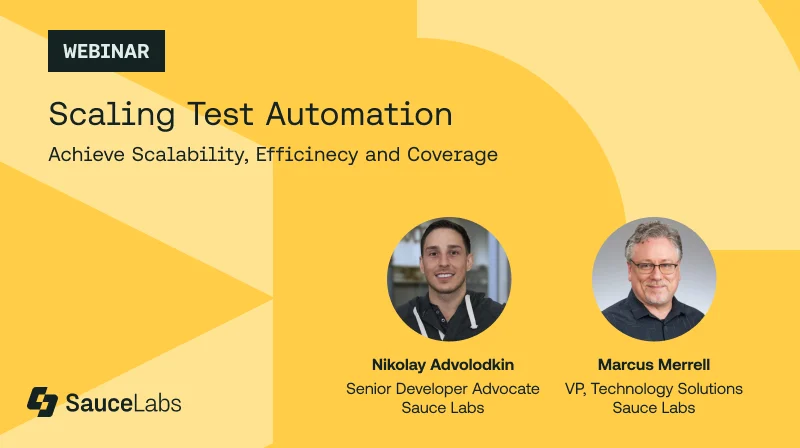 WEBINAR

Scaling Test Automation

Achieve Scalability, Efficinecy and Coverage

Nikolay Advolodkin
Senior Developer Advocate
Sauce Labs

Marcus Merrell
VP, Technology Solutions
Sauce Labs

SauceLabs